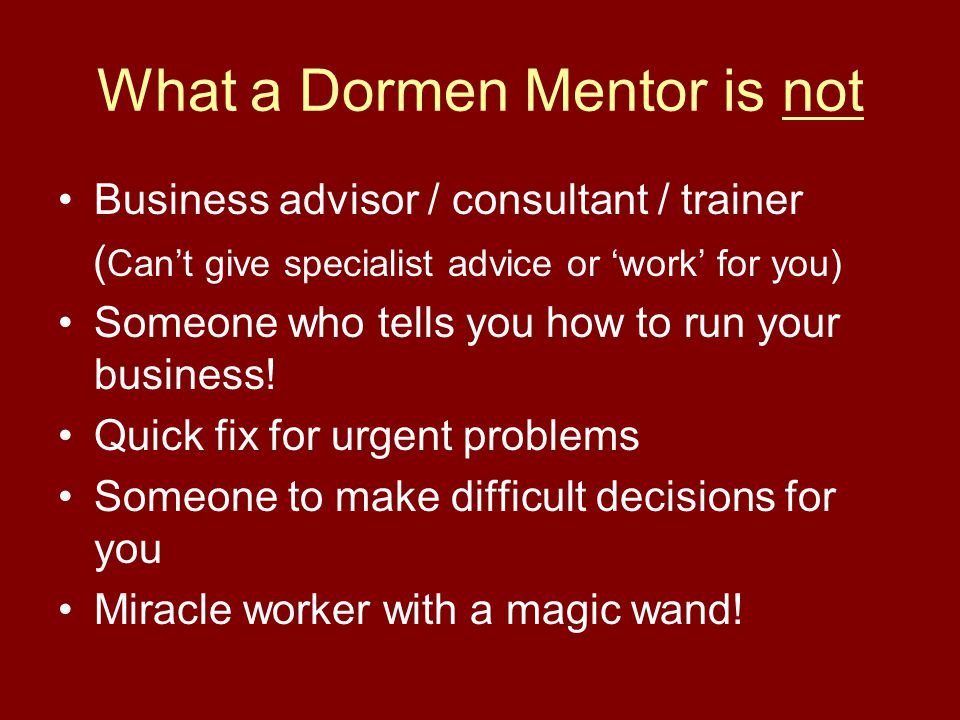 What a Dormen Mentor is not

• Business advisor / consultant / trainer
(Can’t give specialist advice or ‘work’ for you)
• Someone who tells you how to run your business!
• Quick fix for urgent problems
• Someone to make difficult decisions for you
• Miracle worker with a magic wand!